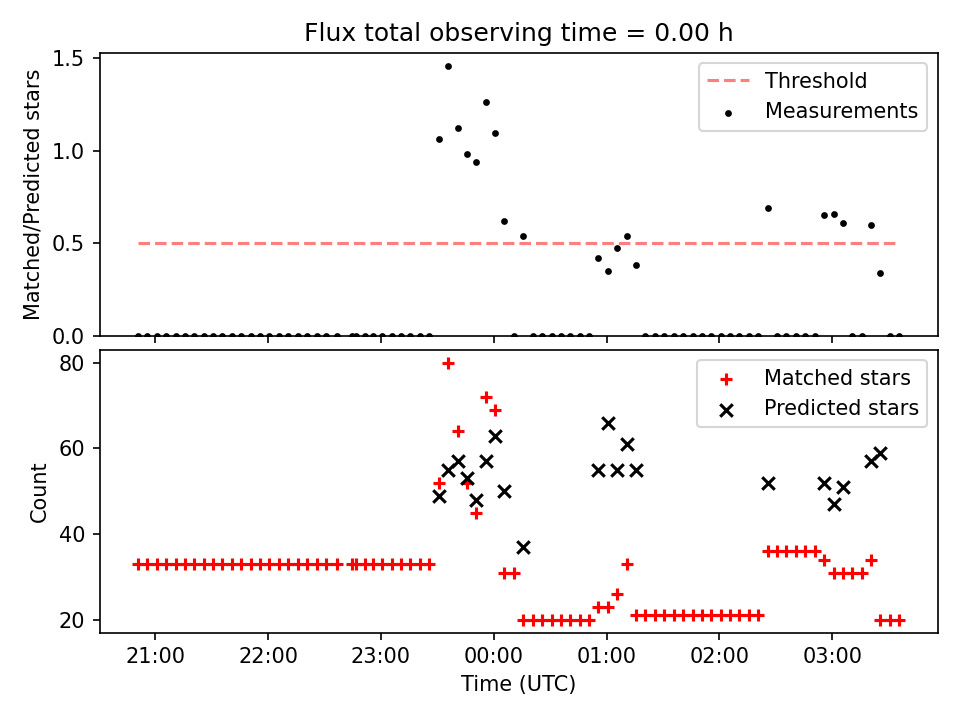 Flux total observing time = 0.00 h

Matched/Predicted stars

1.5
1.0
0.5
0.0

Threshold
Measurements

Count

80
60
40
20

Matched stars
Predicted stars

21:00
22:00
23:00
00:00
01:00
02:00
03:00

Time (UTC)